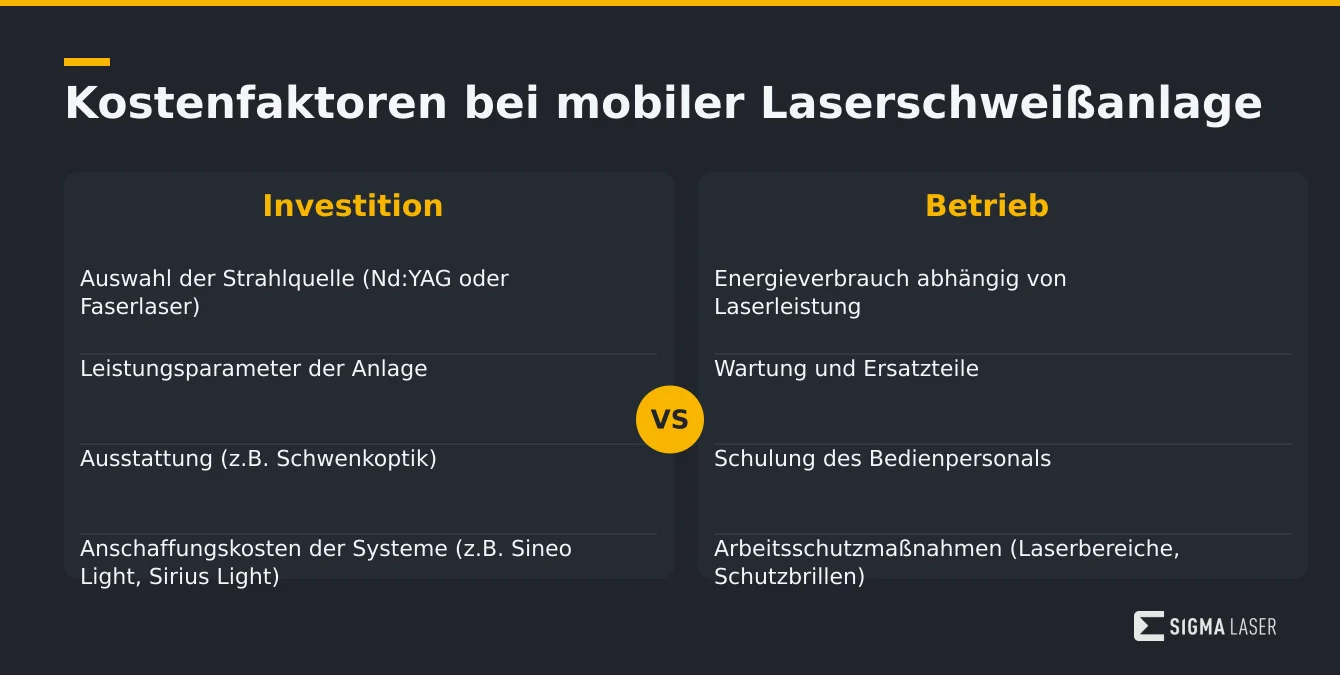 Kostenfaktoren bei mobiler Laserschweißanlage

Investition

Auswahl der Strahlquelle (Nd:YAG oder Faserlaser)

Leistungsparameter der Anlage

Ausstattung (z.B. Schwenkoptik)

Anschaffungskosten der Systeme (z.B. Sineo Light, Sirius Light)

VS

Betrieb

Energieverbrauch abhängig von Laserleistung

Wartung und Ersatzteile

Schulung des Bedienpersonals

Arbeitsschutzmaßnahmen (Laserbereiche, Schutzbrillen)

SIGMA LASER